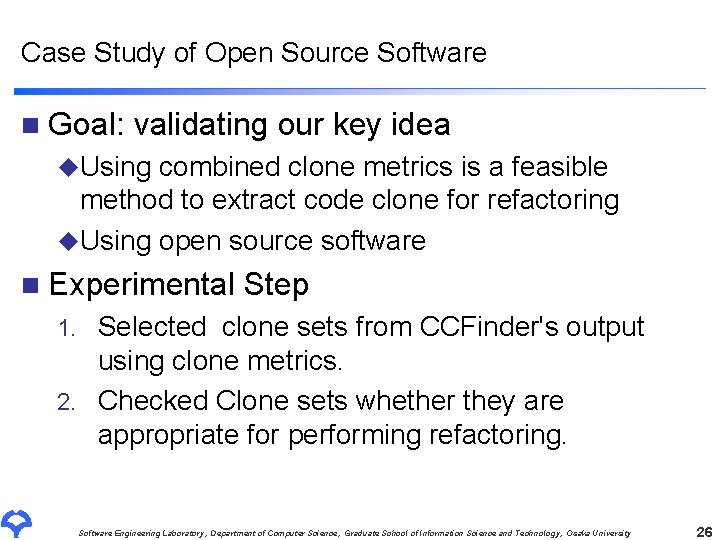 Case Study of Open Source Software

Goal: validating our key idea

Using combined clone metrics is a feasible method to extract code clone for refactoring

Using open source software

Experimental Step

1. Selected clone sets from CCFinder's output using clone metrics.

2. Checked Clone sets whether they are appropriate for performing refactoring.

Software Engineering Laboratory, Department of Computer Science, Graduate School of Information Science and Technology, Osaka University

26